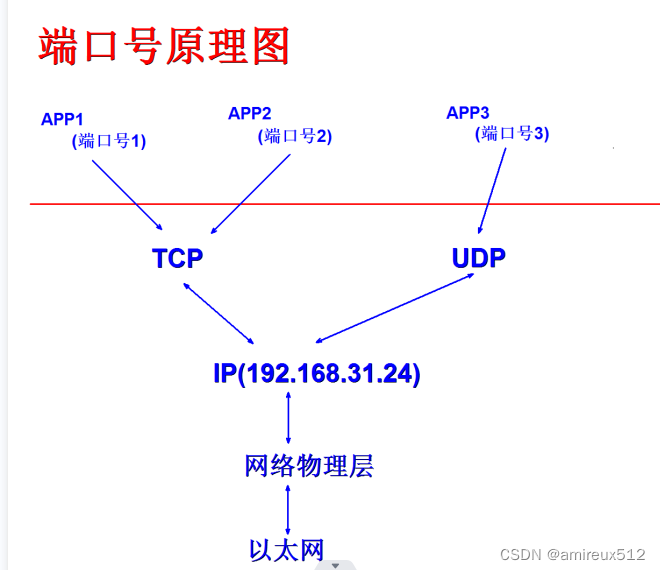 端口号原理图

APP1
(端口号1)

APP2
(端口号2)

APP3
(端口号3)

TCP

UDP

IP(192.168.31.24)

网络物理层

以太网

CSDN @amireux512